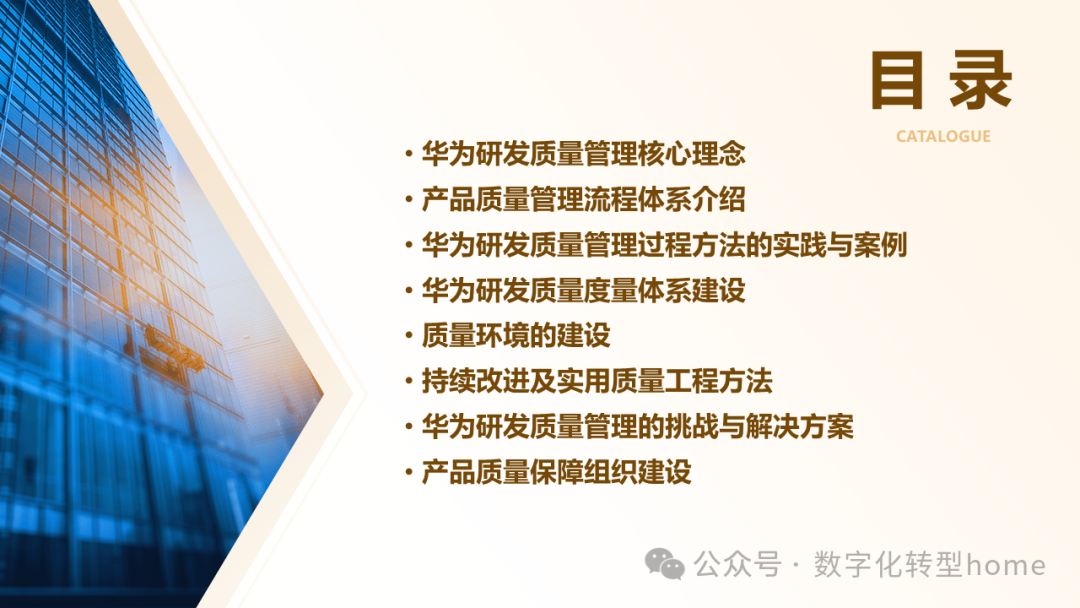 目录

CATALOGUE

• 华为研发质量管理核心理念
• 产品质量管理流程体系介绍
• 华为研发质量管理过程方法的实践与案例
• 华为研发质量度量体系建设
• 质量环境的建设
• 持续改进及实用质量工程方法
• 华为研发质量管理的挑战与解决方案
• 产品质量保障组织建设

公众号 · 数字化转型home